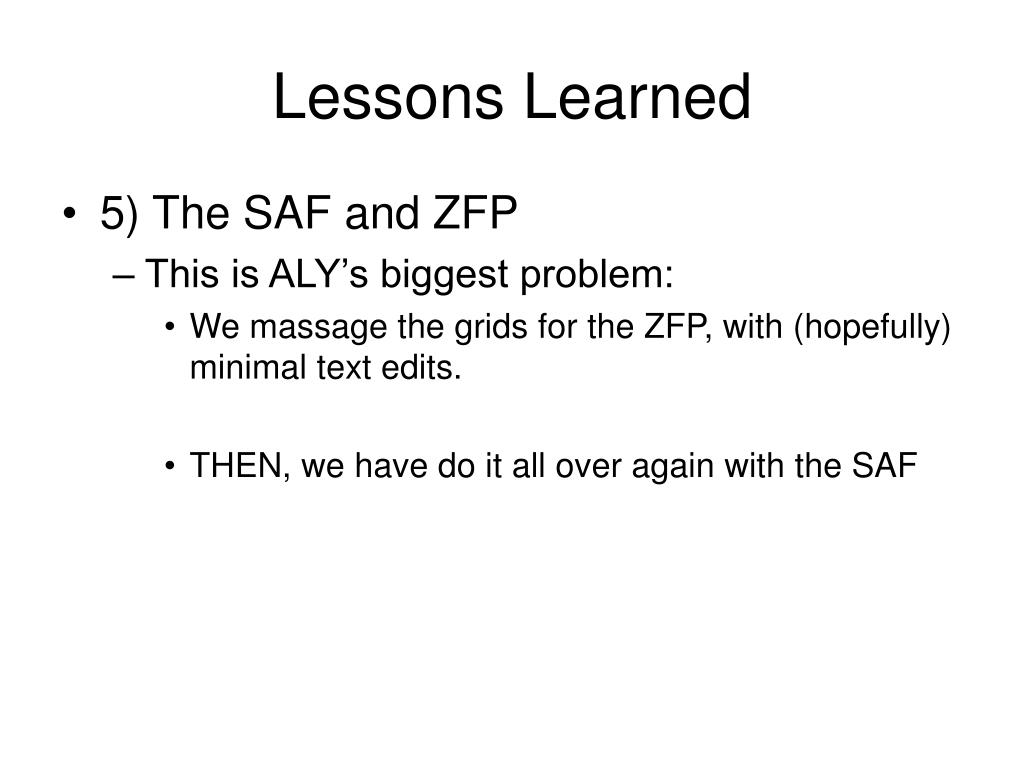 Lessons Learned

• 5) The SAF and ZFP
– This is ALY’s biggest problem:
• We massage the grids for the ZFP, with (hopefully) minimal text edits.

• THEN, we have do it all over again with the SAF